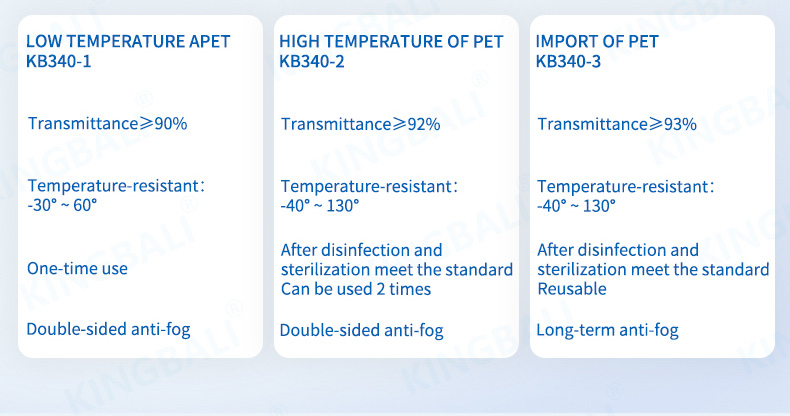 LOW TEMPERATURE APET
KB340-1

Transmittance≥90%

Temperature-resistant：
-30° ~ 60°

One-time use

Double-sided anti-fog

HIGH TEMPERATURE OF PET
KB340-2

Transmittance≥92%

Temperature-resistant：
-40° ~ 130°

After disinfection and sterilization meet the standard
Can be used 2 times

Double-sided anti-fog

IMPORT OF PET
KB340-3

Transmittance≥93%

Temperature-resistant：
-40° ~ 130°

After disinfection and sterilization meet the standard
Reusable

Long-term anti-fog

KINGBALI®